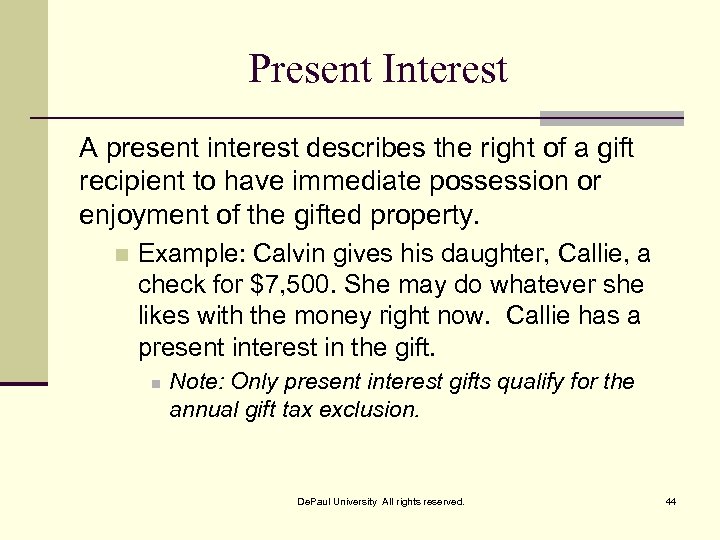 Present Interest

A present interest describes the right of a gift recipient to have immediate possession or enjoyment of the gifted property.

Example: Calvin gives his daughter, Callie, a check for \$7,500. She may do whatever she likes with the money right now. Callie has a present interest in the gift.

Note: Only present interest gifts qualify for the annual gift tax exclusion.

DePaul University All rights reserved.

44